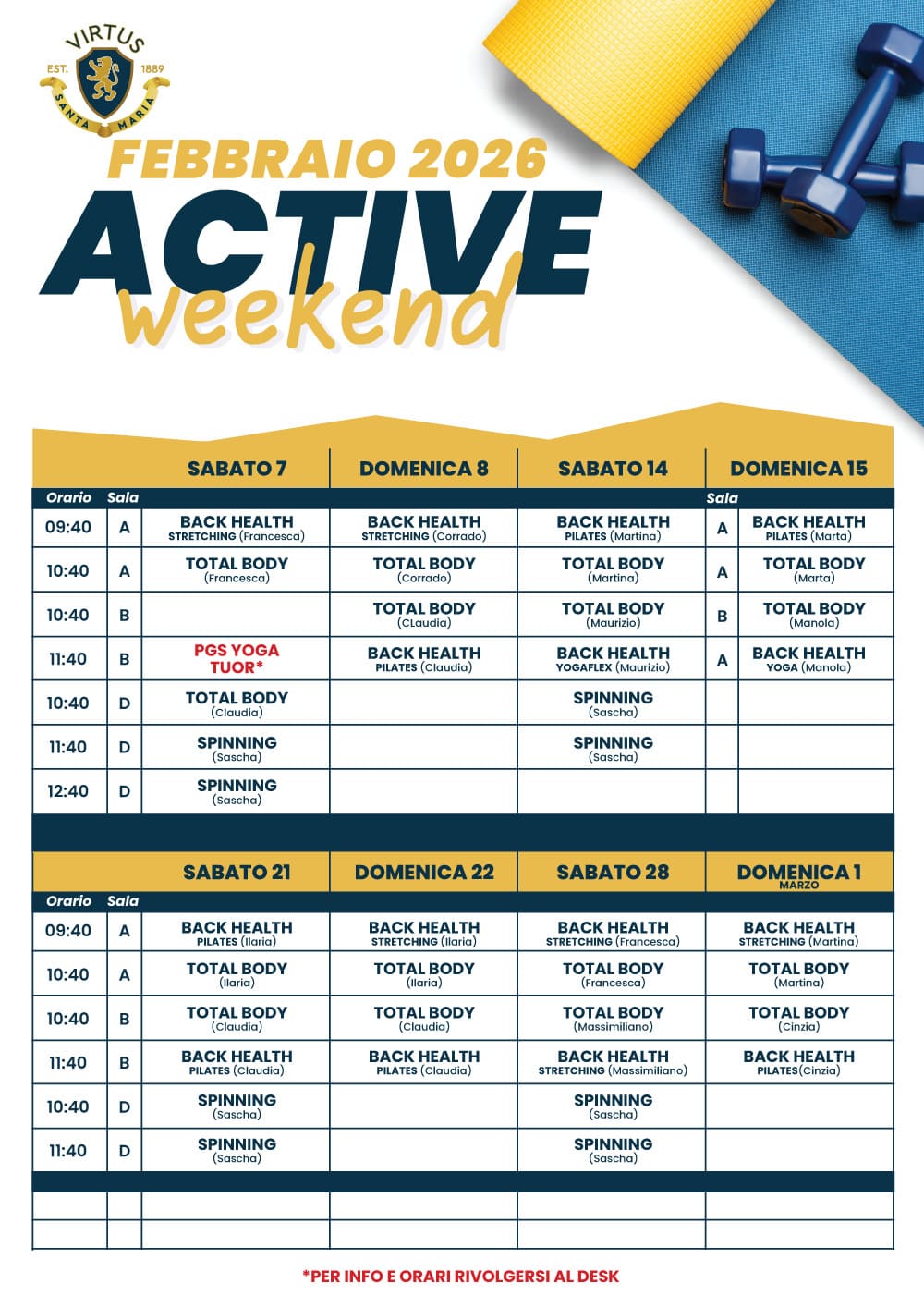 VIRTUS
EST. 1889
SANTA MARIA

FEBBRAIO 2026
ACTIVE
weekend

| Orario | Sala | SABATO 7 | DOMENICA 8 | SABATO 14 | Sala | DOMENICA 15 |
|---|---|---|---|---|---|---|
| 09:40 | A | BACK HEALTH STRETCHING (Francesca) | BACK HEALTH STRETCHING (Corrado) | BACK HEALTH PILATES (Martina) | A | BACK HEALTH PILATES (Marta) |
| 10:40 | A | TOTAL BODY (Francesca) | TOTAL BODY (Corrado) | TOTAL BODY (Martina) | A | TOTAL BODY (Marta) |
| 10:40 | B | | TOTAL BODY (CLaudia) | TOTAL BODY (Maurizio) | B | TOTAL BODY (Manola) |
| 11:40 | B | PGS YOGA TUOR* | BACK HEALTH PILATES (Claudia) | BACK HEALTH YOGAFLEX (Maurizio) | A | BACK HEALTH YOGA (Manola) |
| 10:40 | D | TOTAL BODY (Claudia) | | SPINNING (Sascha) | | |
| 11:40 | D | SPINNING (Sascha) | | SPINNING (Sascha) | | |
| 12:40 | D | SPINNING (Sascha) | | | | |

| Orario | Sala | SABATO 21 | DOMENICA 22 | SABATO 28 | DOMENICA 1 MARZO |
|---|---|---|---|---|---|
| 09:40 | A | BACK HEALTH PILATES (Ilaria) | BACK HEALTH STRETCHING (Ilaria) | BACK HEALTH STRETCHING (Francesca) | BACK HEALTH STRETCHING (Martina) |
| 10:40 | A | TOTAL BODY (Ilaria) | TOTAL BODY (Ilaria) | TOTAL BODY (Francesca) | TOTAL BODY (Martina) |
| 10:40 | B | TOTAL BODY (Claudia) | TOTAL BODY (Claudia) | TOTAL BODY (Massimiliano) | TOTAL BODY (Cinzia) |
| 11:40 | B | BACK HEALTH PILATES (Claudia) | BACK HEALTH PILATES (Claudia) | BACK HEALTH STRETCHING (Massimiliano) | BACK HEALTH PILATES(Cinzia) |
| 10:40 | D | SPINNING (Sascha) | | SPINNING (Sascha) | |
| 11:40 | D | SPINNING (Sascha) | | SPINNING (Sascha) | |

*PER INFO E ORARI RIVOLGERSI AL DESK